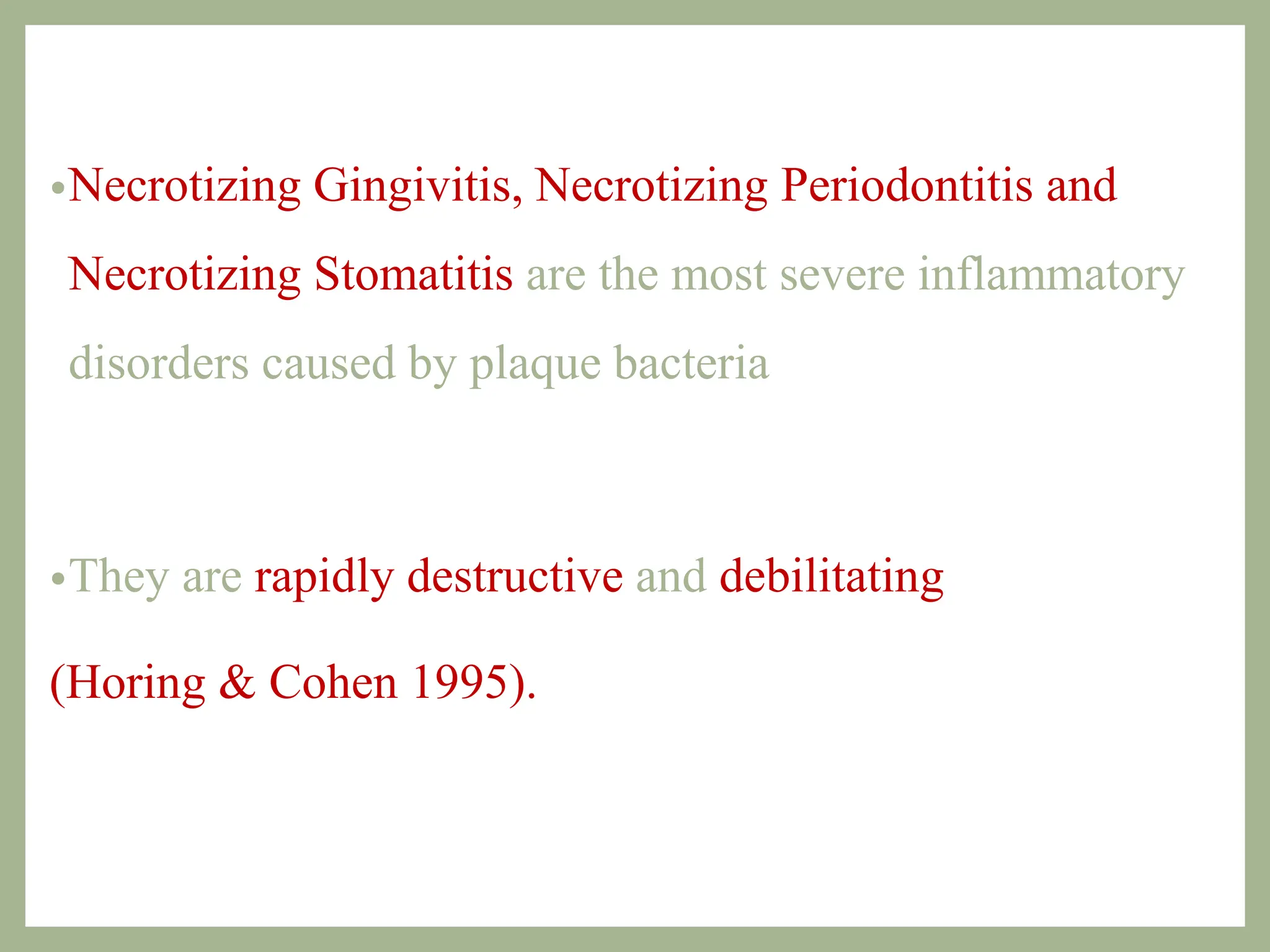 •Necrotizing Gingivitis, Necrotizing Periodontitis and Necrotizing Stomatitis are the most severe inflammatory disorders caused by plaque bacteria

•They are rapidly destructive and debilitating

(Horing & Cohen 1995).